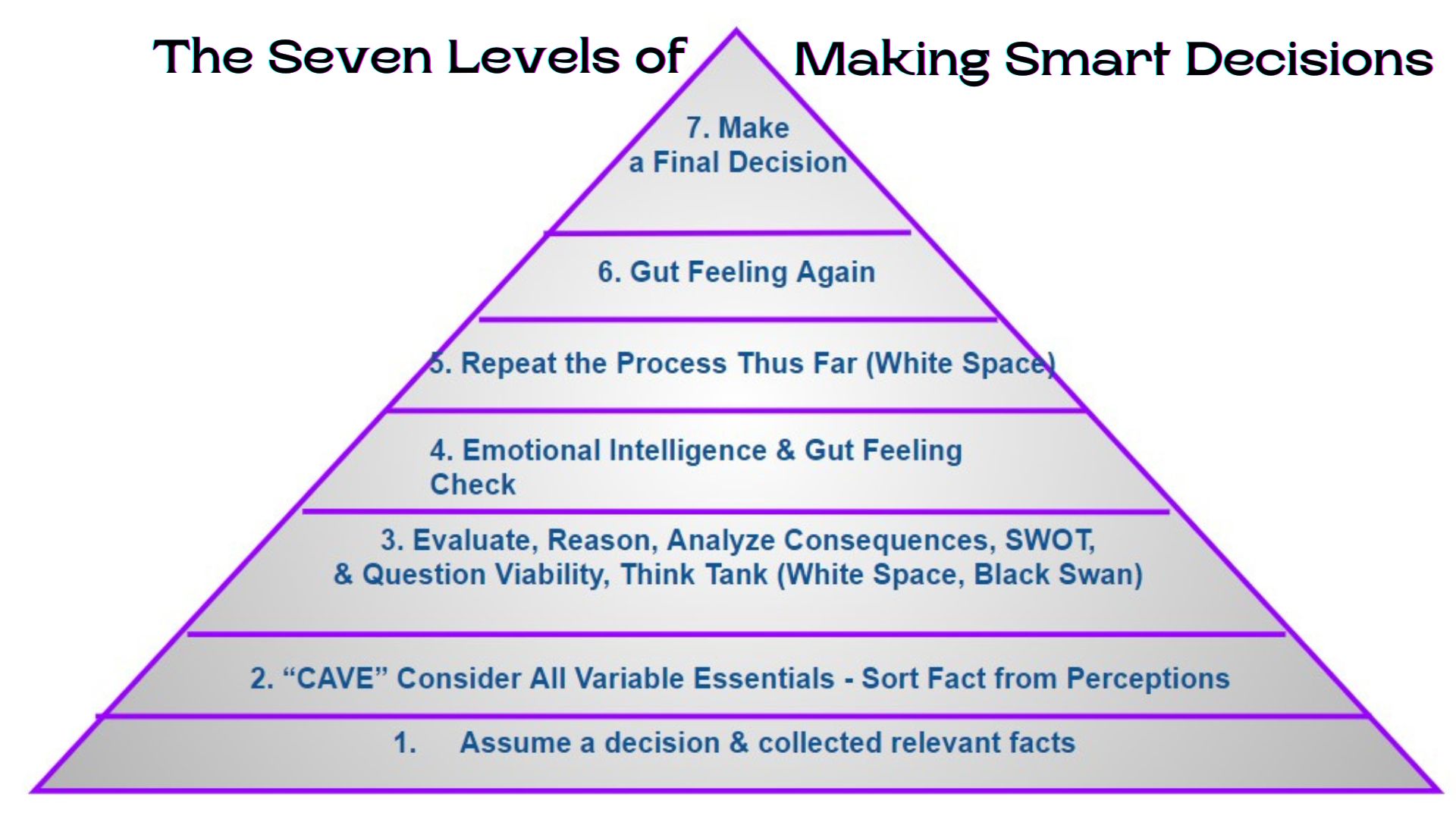 The Seven Levels of Making Smart Decisions

7. Make a Final Decision

6. Gut Feeling Again

5. Repeat the Process Thus Far (White Space)

4. Emotional Intelligence & Gut Feeling Check

3. Evaluate, Reason, Analyze Consequences, SWOT, & Question Viability, Think Tank (White Space, Black Swan)

2. “CAVE” Consider All Variable Essentials - Sort Fact from Perceptions

1. Assume a decision & collected relevant facts